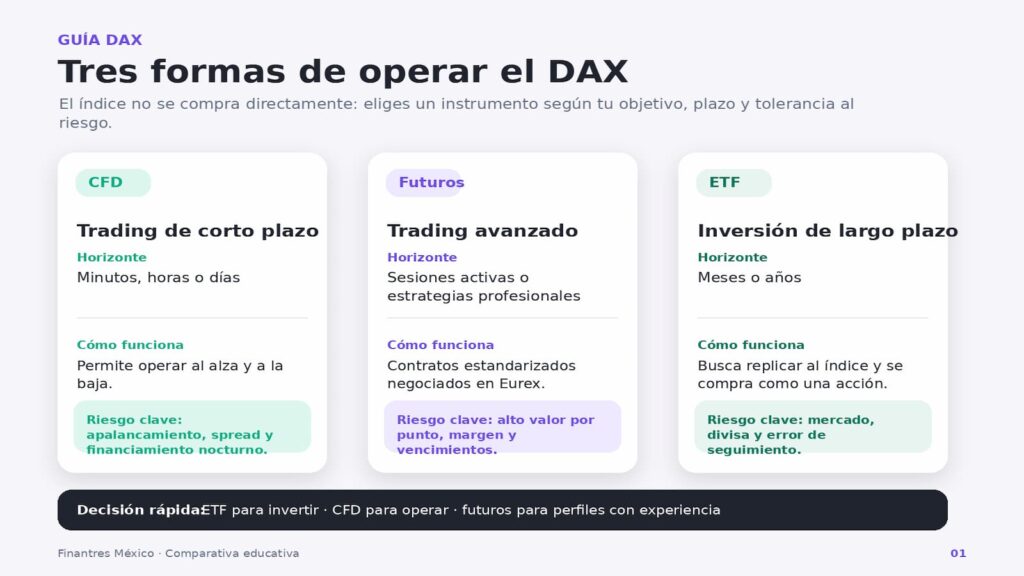 GUÍA DAX

Tres formas de operar el DAX

El índice no se compra directamente: eliges un instrumento según tu objetivo, plazo y tolerancia al riesgo.

CFD

Trading de corto plazo

Horizonte

Minutos, horas o días

Cómo funciona

Permite operar al alza y a la baja.

Riesgo clave: apalancamiento, spread y financiamiento nocturno.

Futuros

Trading avanzado

Horizonte

Sesiones activas o estrategias profesionales

Cómo funciona

Contratos estandarizados negociados en Eurex.

Riesgo clave: alto valor por punto, margen y vencimientos.

ETF

Inversión de largo plazo

Horizonte

Meses o años

Cómo funciona

Busca replicar al índice y se compra como una acción.

Riesgo clave: mercado, divisa y error de seguimiento.

Decisión rápida:ETF para invertir · CFD para operar · futuros para perfiles con experiencia

Finantres México · Comparativa educativa

01